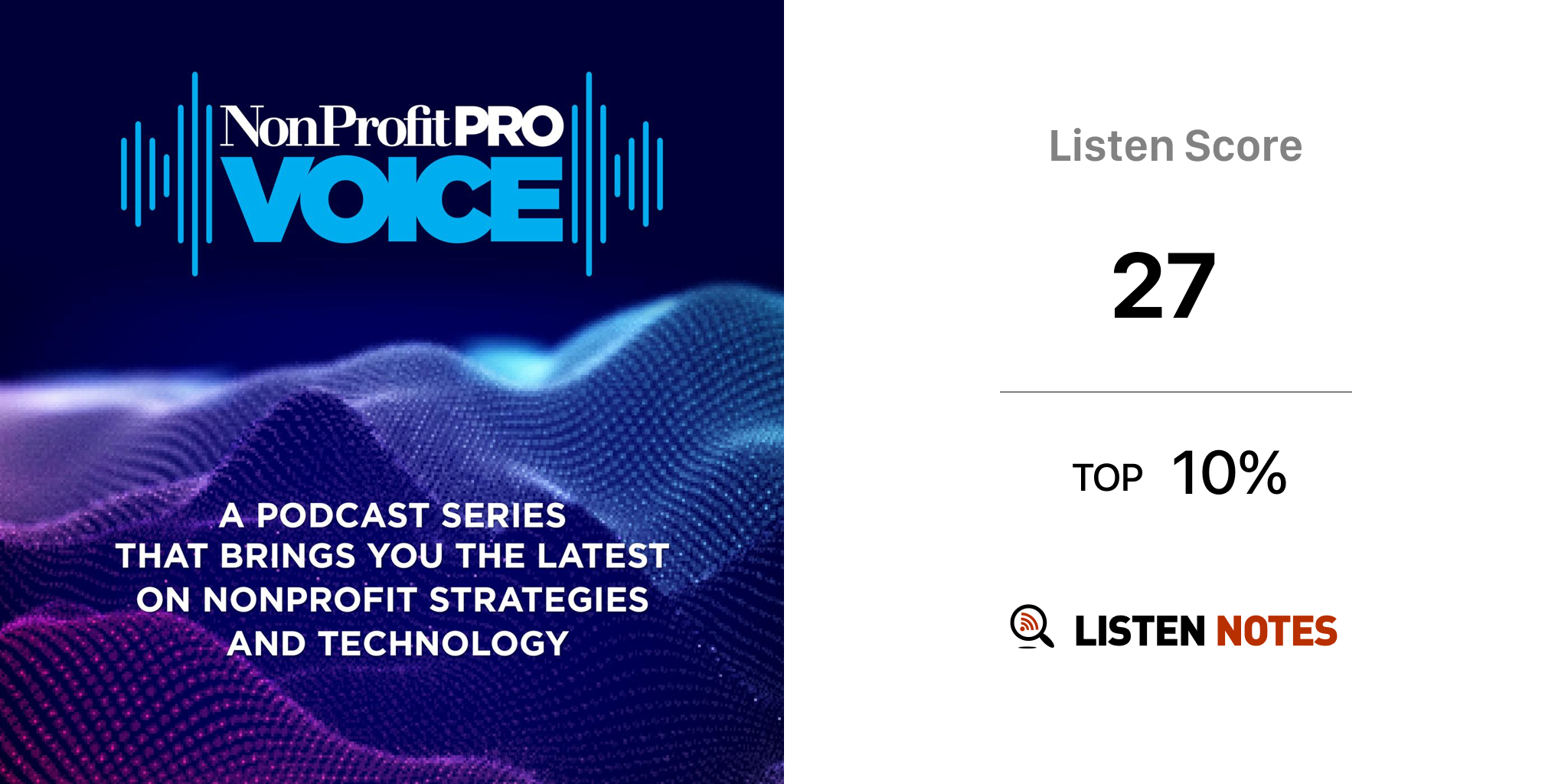 NonProfitPRO
VOICE

A PODCAST SERIES THAT BRINGS YOU THE LATEST ON NONPROFIT STRATEGIES AND TECHNOLOGY

Listen Score

27

TOP 10%

LISTEN NOTES